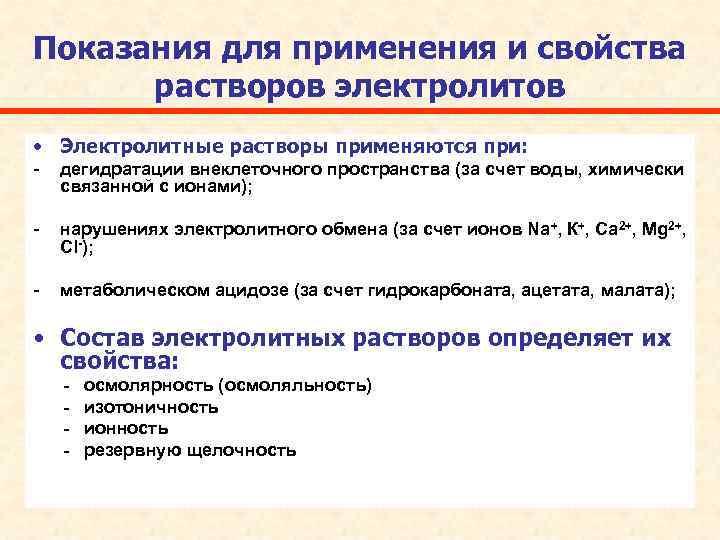 Показания для применения и свойства растворов электролитов

• Электролитные растворы применяются при:
- дегидратации внеклеточного пространства (за счет воды, химически связанной с ионами);

- нарушениях электролитного обмена (за счет ионов $Na^+$, $K^+$, $Ca^{2+}$, $Mg^{2+}$, $Cl^-$);

- метаболическом ацидозе (за счет гидрокарбоната, ацетата, малата);

• Состав электролитных растворов определяет их свойства:
- осмолярность (осмоляльность)
- изотоничность
- ионность
- резервную щелочность